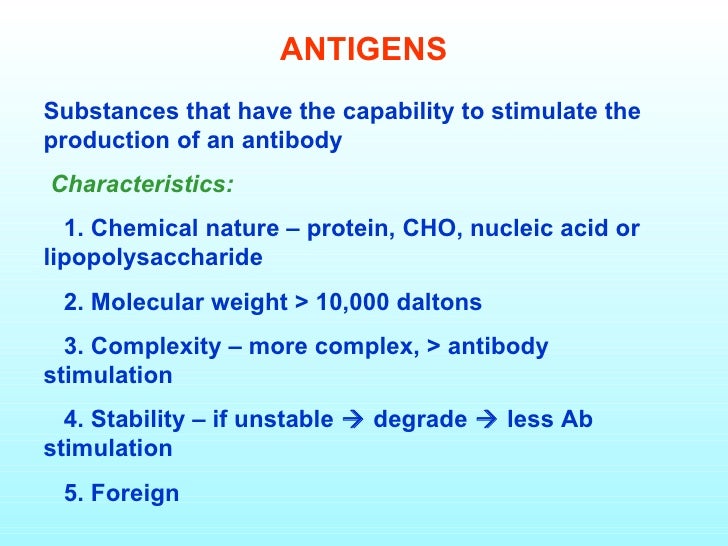 ANTIGENS

Substances that have the capability to stimulate the production of an antibody

Characteristics:

1. Chemical nature – protein, CHO, nucleic acid or lipopolysaccharide

2. Molecular weight > 10,000 daltons

3. Complexity – more complex, > antibody stimulation

4. Stability – if unstable → degrade → less Ab stimulation

5. Foreign